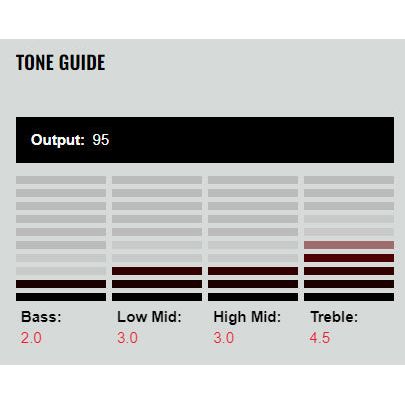 TONE GUIDE

Output: 95

Bass:
2.0

Low Mid:
3.0

High Mid:
3.0

Treble:
4.5